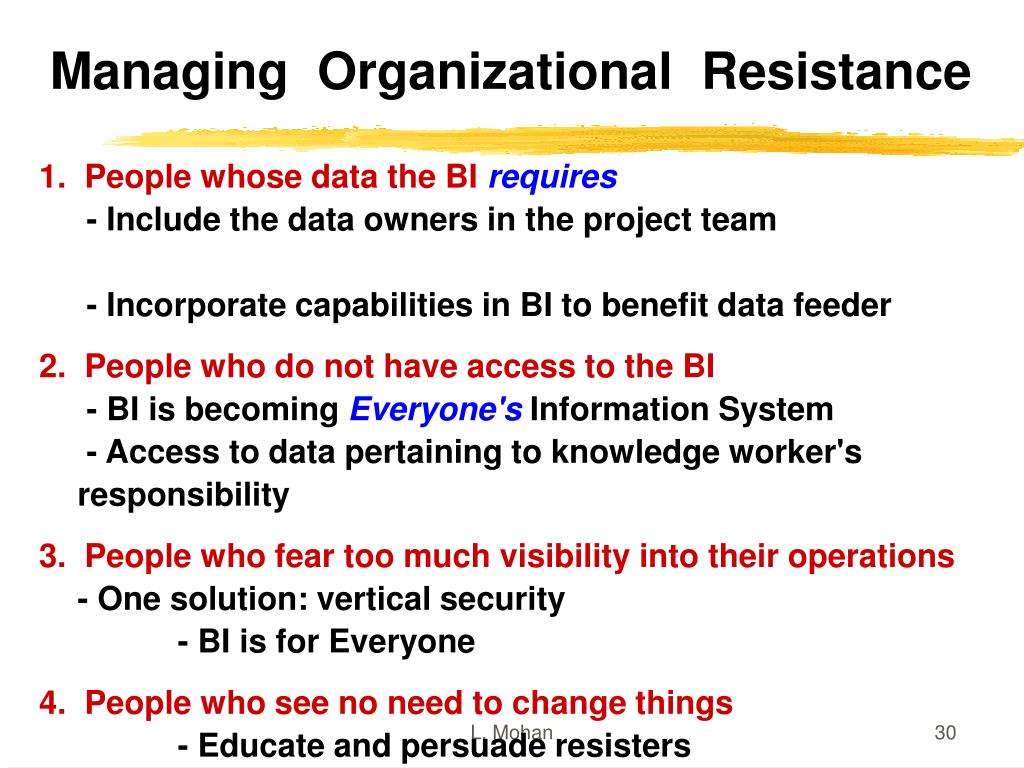 Managing Organizational Resistance

1. People whose data the BI requires
- Include the data owners in the project team

- Incorporate capabilities in BI to benefit data feeder

2. People who do not have access to the BI
- BI is becoming Everyone's Information System
- Access to data pertaining to knowledge worker's responsibility

3. People who fear too much visibility into their operations
- One solution: vertical security
- BI is for Everyone

4. People who see no need to change things
- Educate and persuade resisters

L. Mohan

30